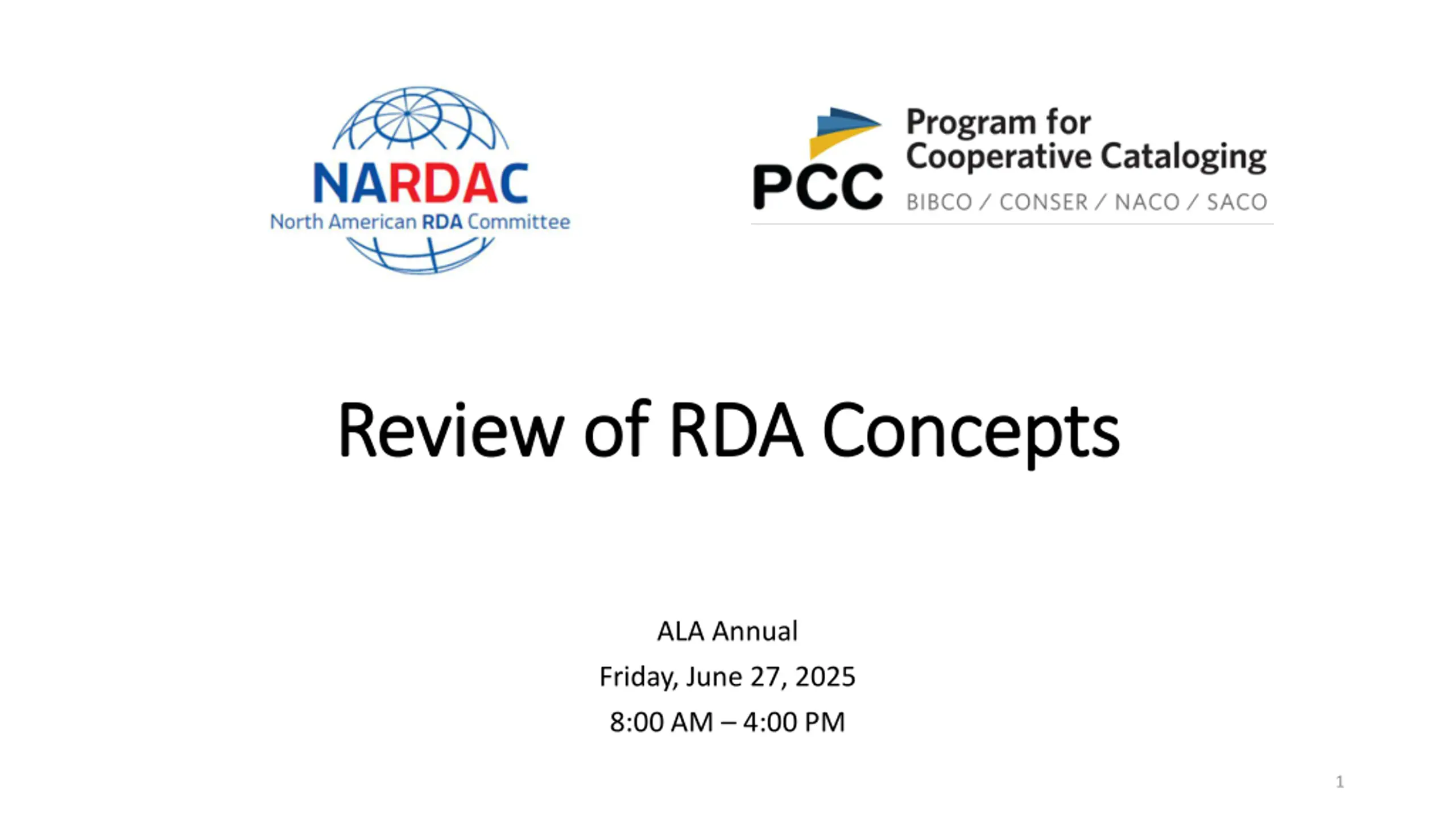 NARDAC
North American RDA Committee

PCC Program for Cooperative Cataloging
BIBCO / CONSER / NACO / SACO

Review of RDA Concepts

ALA Annual
Friday, June 27, 2025
8:00 AM – 4:00 PM

1